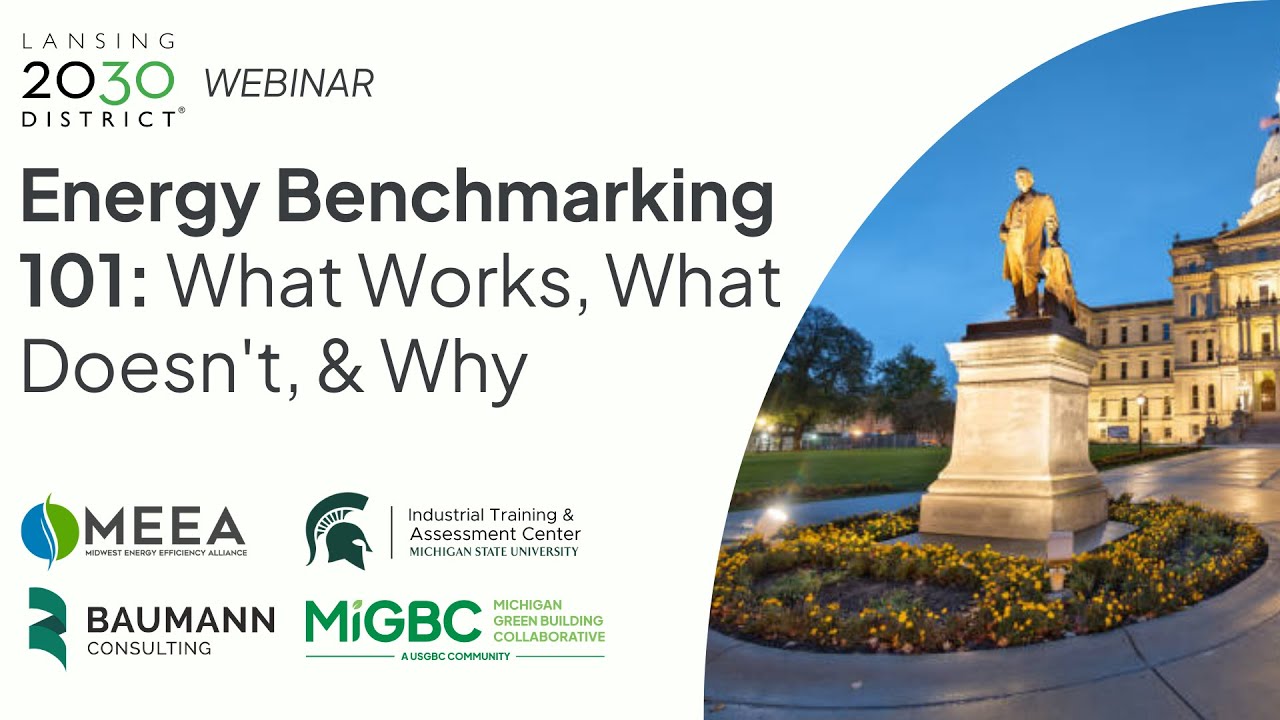 LANSING
2030
DISTRICT®
WEBINAR

Energy Benchmarking 101: What Works, What Doesn't, & Why

MEEA
MIDWEST ENERGY EFFICIENCY ALLIANCE

Industrial Training & Assessment Center
MICHIGAN STATE UNIVERSITY

BAUMANN
CONSULTING

MiGBC
MICHIGAN GREEN BUILDING COLLABORATIVE
A USGBC COMMUNITY